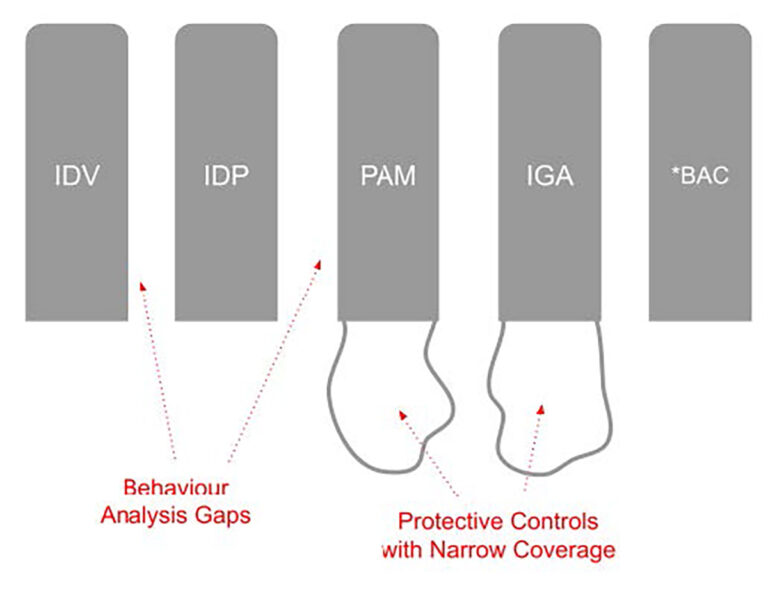 IDV

IDP

PAM

IGA

*BAC

Behaviour Analysis Gaps

Protective Controls with Narrow Coverage